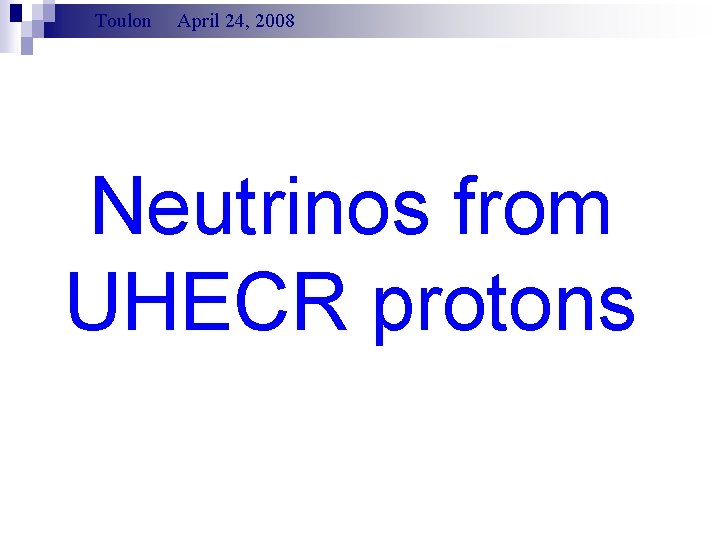 Toulon April 24, 2008

Neutrinos from UHECR protons